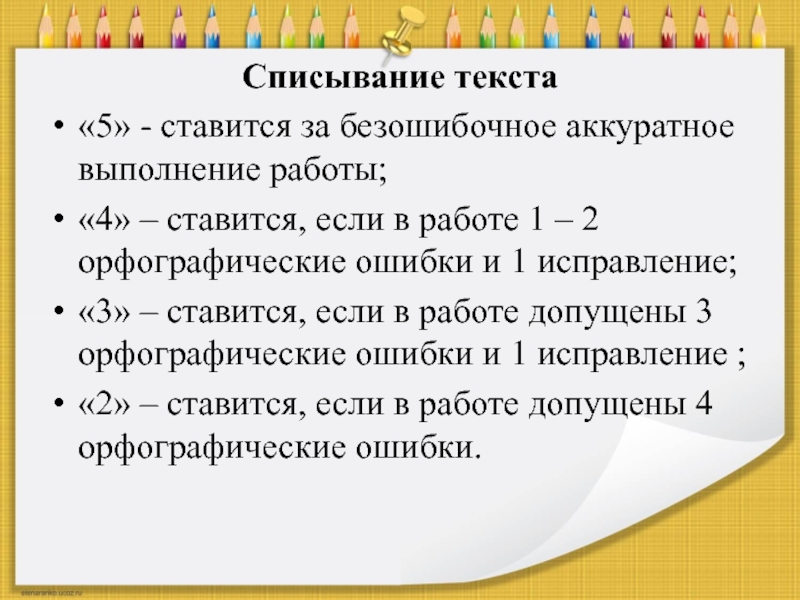 Списывание текста

• «5» - ставится за безошибочное аккуратное выполнение работы;

• «4» – ставится, если в работе 1 – 2 орфографические ошибки и 1 исправление;

• «3» – ставится, если в работе допущены 3 орфографические ошибки и 1 исправление ;

• «2» – ставится, если в работе допущены 4 орфографические ошибки.

elenaranko.ucoz.ru